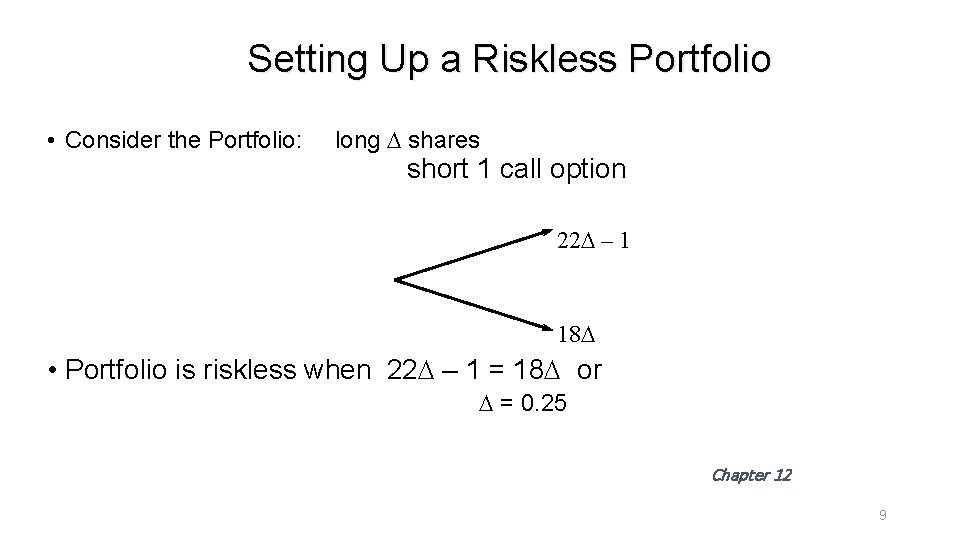 Setting Up a Riskless Portfolio

• Consider the Portfolio: long $\Delta$ shares
short 1 call option

$22\Delta - 1$

$18\Delta$

• Portfolio is riskless when $22\Delta - 1 = 18\Delta$ or
$\Delta = 0.25$

Chapter 12

9